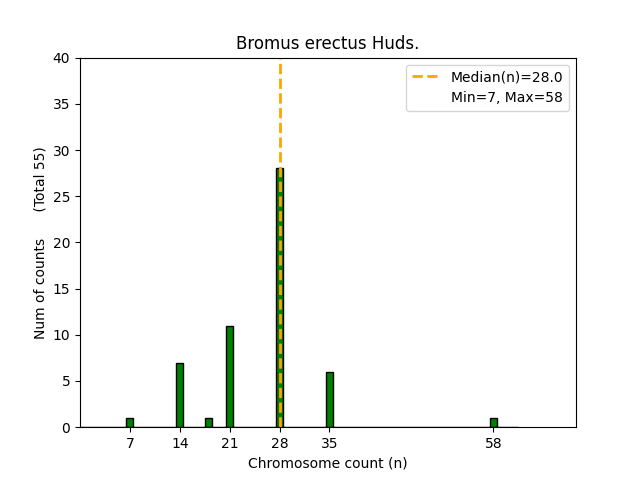 Bromus erectus Huds.

Median(n)=28.0
Min=7, Max=58

Num of counts (Total 55)

40
35
30
25
20
15
10
5
0

7 14 21 28 35 58

Chromosome count (n)